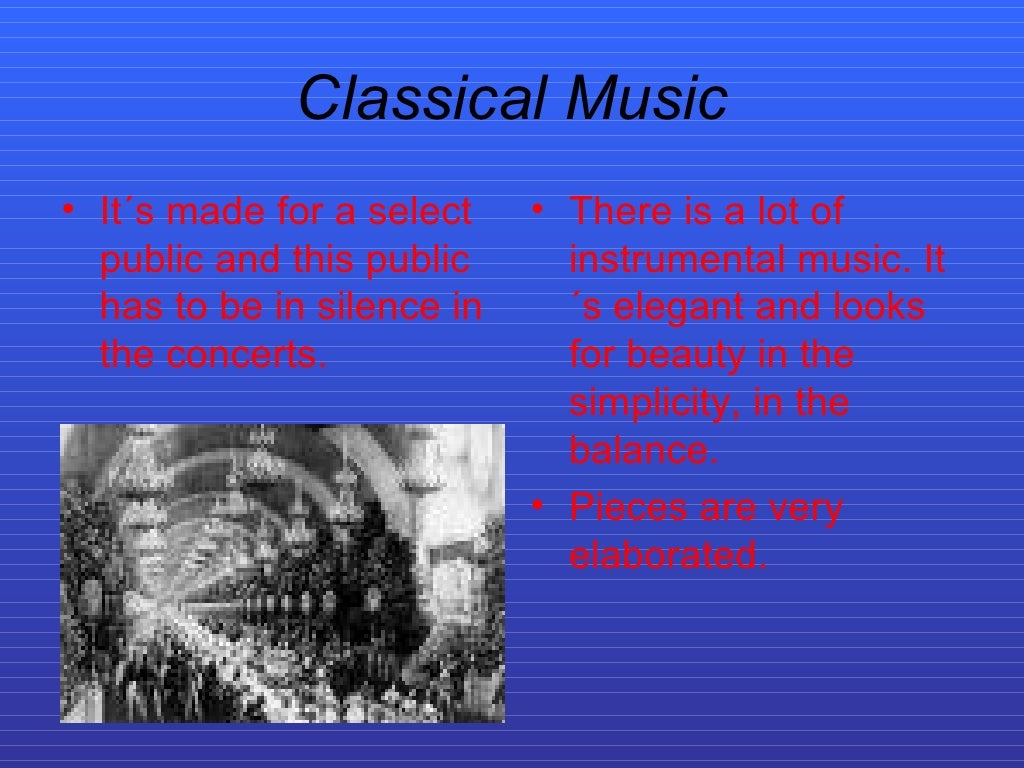 Classical Music

• It´s made for a select public and this public has to be in silence in the concerts.

• There is a lot of instrumental music. It´s elegant and looks for beauty in the simplicity, in the balance.

• Pieces are very elaborated.